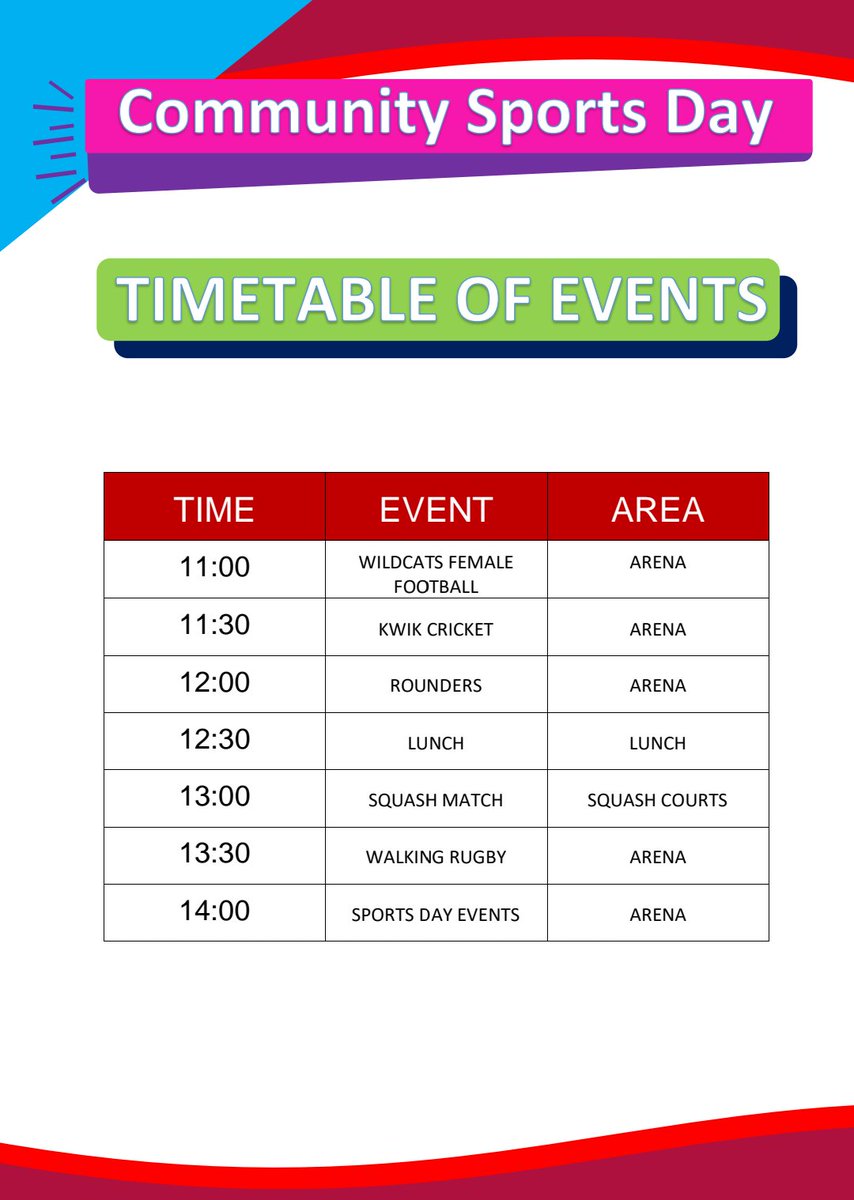 Community Sports Day

TIMETABLE OF EVENTS

| TIME | EVENT | AREA |
|---|---|---|
| 11:00 | WILDCATS FEMALE FOOTBALL | ARENA |
| 11:30 | KWIK CRICKET | ARENA |
| 12:00 | ROUNDERS | ARENA |
| 12:30 | LUNCH | LUNCH |
| 13:00 | SQUASH MATCH | SQUASH COURTS |
| 13:30 | WALKING RUGBY | ARENA |
| 14:00 | SPORTS DAY EVENTS | ARENA |